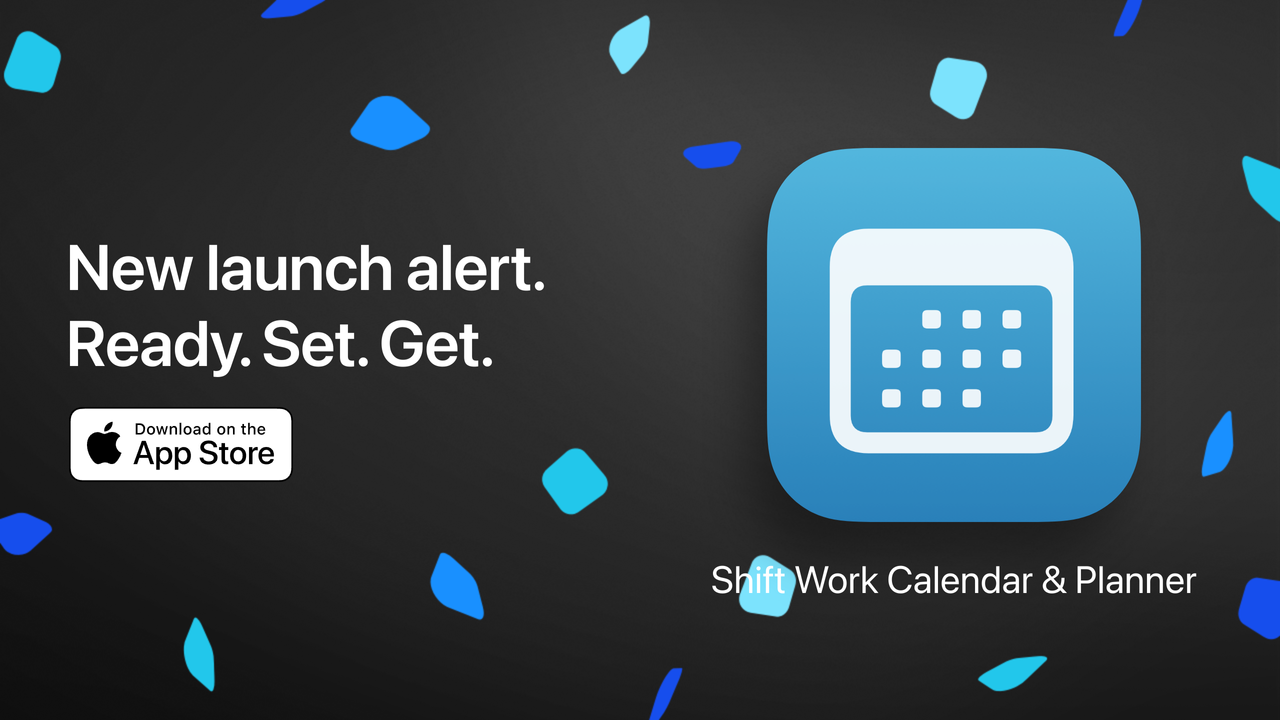 New launch alert.
Ready. Set. Get.

Download on the
App Store

Shift Work Calendar & Planner